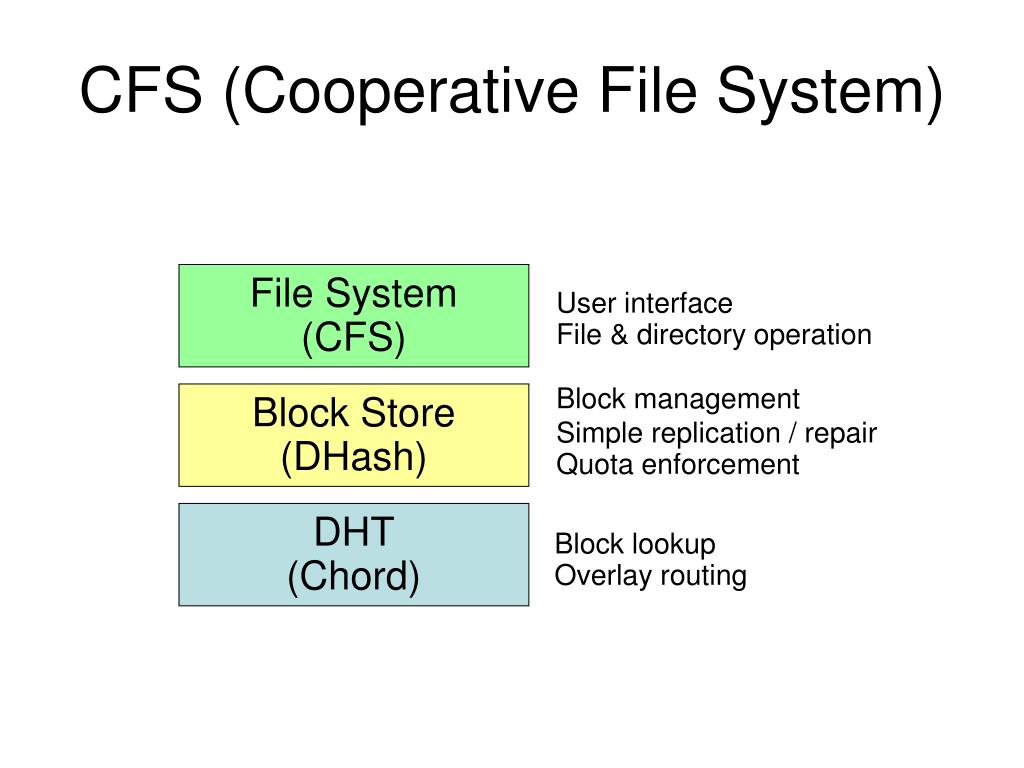 CFS (Cooperative File System)

File System
(CFS)

User interface
File & directory operation

Block Store
(DHash)

Block management
Simple replication / repair
Quota enforcement

DHT
(Chord)

Block lookup
Overlay routing